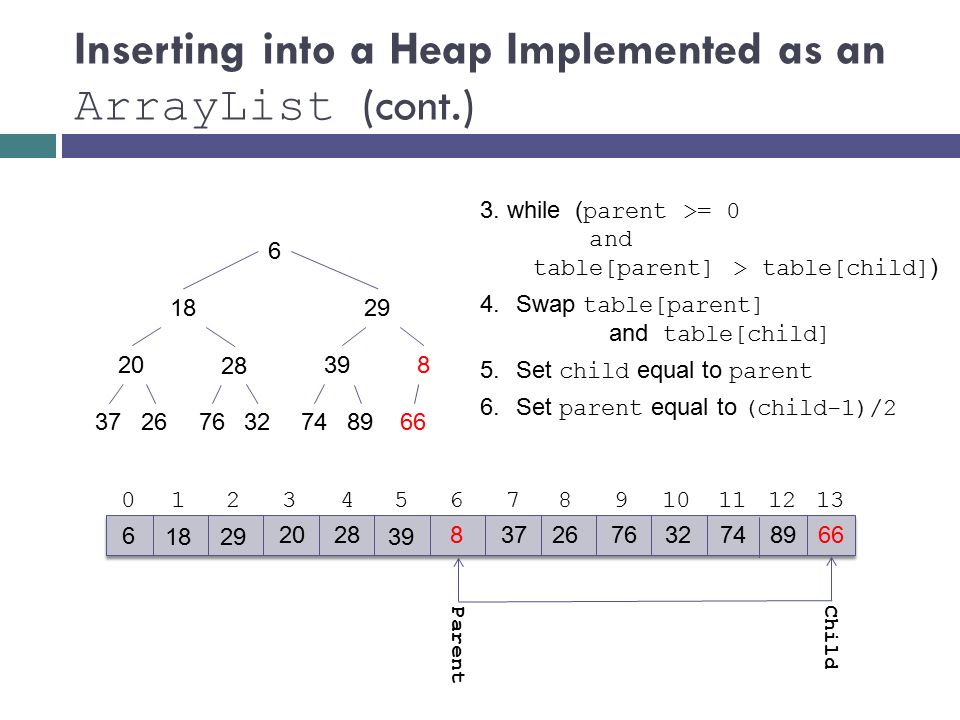 Inserting into a Heap Implemented as an ArrayList (cont.)

6

18 29

20 28 39 8

37 26 76 32 74 89 66

3. while (parent >= 0 and table[parent] > table[child])

4. Swap table[parent] and table[child]

5. Set child equal to parent

6. Set parent equal to (child-1)/2

| 0 | 1 | 2 | 3 | 4 | 5 | 6 | 7 | 8 | 9 | 10 | 11 | 12 | 13 |
|---|---|---|---|---|---|---|---|---|---|---|---|---|---|
| 6 | 18 | 29 | 20 | 28 | 39 | 8 | 37 | 26 | 76 | 32 | 74 | 89 | 66 |

Parent

Child